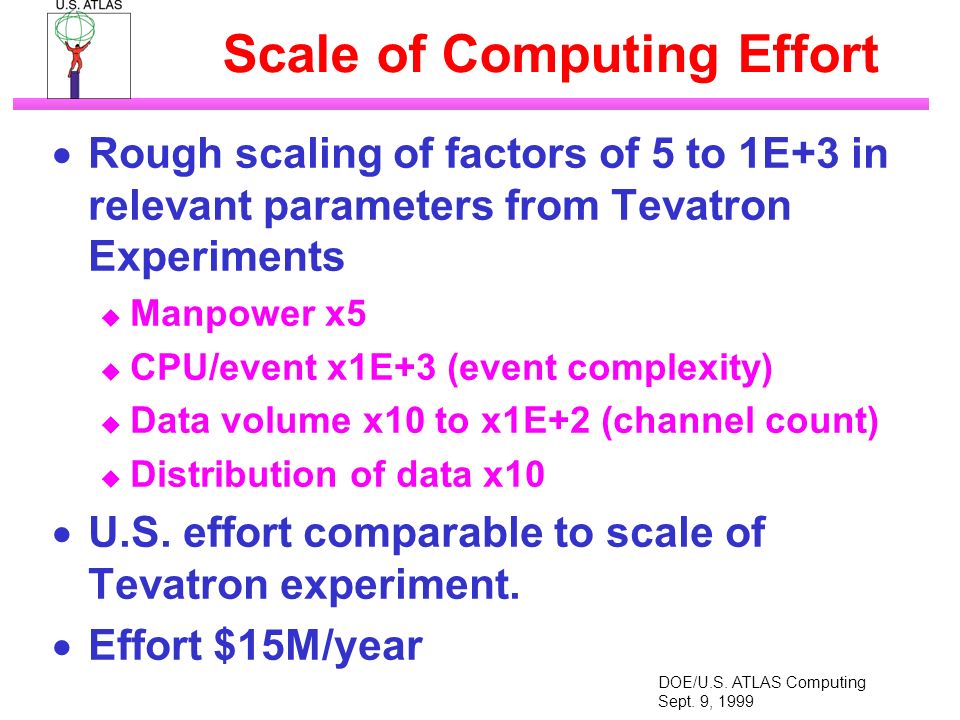 U.S. ATLAS

Scale of Computing Effort

• Rough scaling of factors of 5 to 1E+3 in relevant parameters from Tevatron Experiments
  ◆ Manpower x5
  ◆ CPU/event x1E+3 (event complexity)
  ◆ Data volume x10 to x1E+2 (channel count)
  ◆ Distribution of data x10
• U.S. effort comparable to scale of Tevatron experiment.
• Effort \$15M/year

DOE/U.S. ATLAS Computing
Sept. 9, 1999